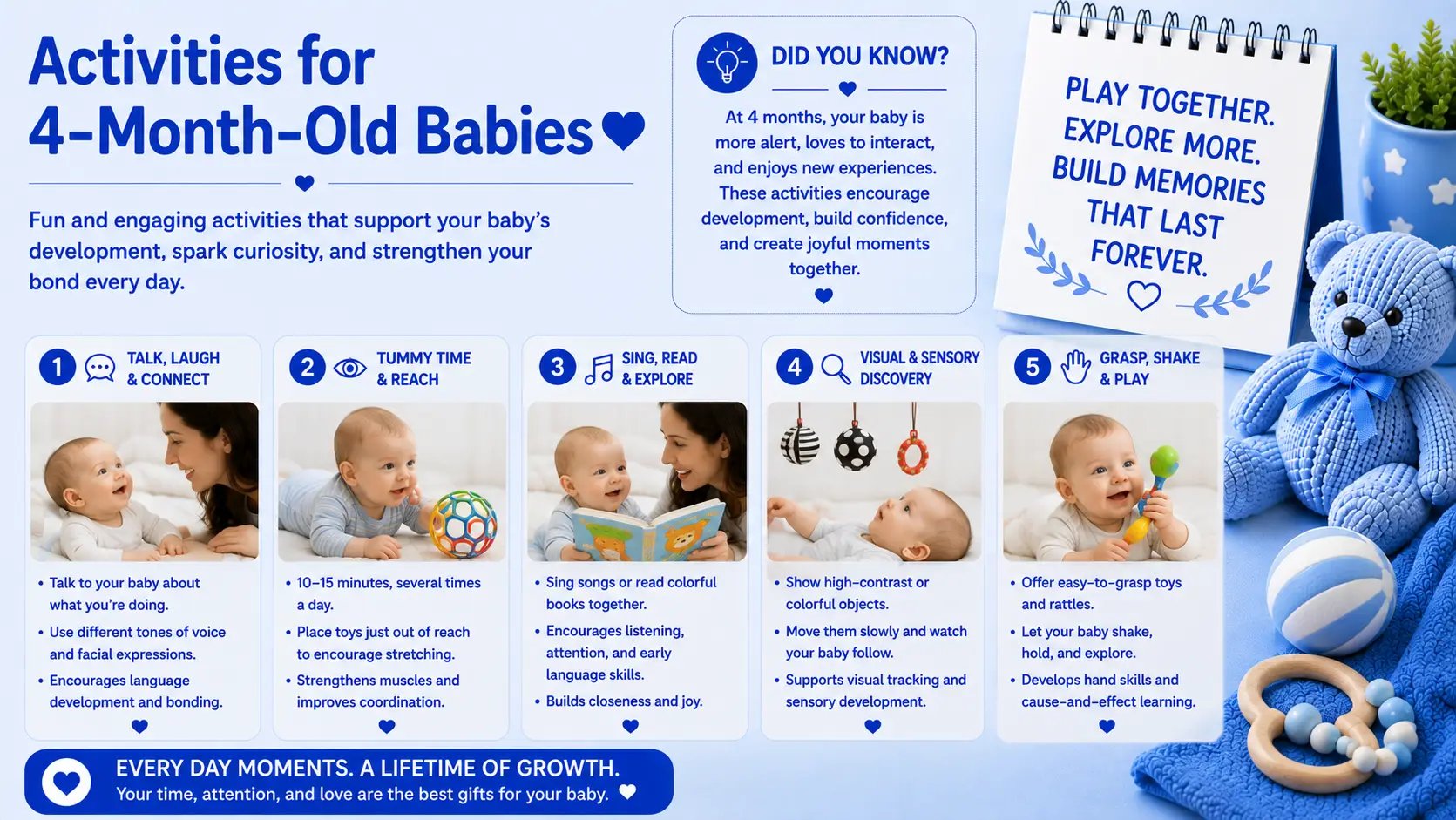 Activities for 4-Month-Old Babies

Fun and engaging activities that support your baby's development, spark curiosity, and strengthen your bond every day.

DID YOU KNOW?

At 4 months, your baby is more alert, loves to interact, and enjoys new experiences. These activities encourage development, build confidence, and create joyful moments together.

PLAY TOGETHER. EXPLORE MORE. BUILD MEMORIES THAT LAST FOREVER.

1 TALK, LAUGH & CONNECT

• Talk to your baby about what you're doing.
• Use different tones of voice and facial expressions.
• Encourages language development and bonding.

2 TUMMY TIME & REACH

• 10–15 minutes, several times a day.
• Place toys just out of reach to encourage stretching.
• Strengthens muscles and improves coordination.

3 SING, READ & EXPLORE

• Sing songs or read colorful books together.
• Encourages listening, attention, and early language skills.
• Builds closeness and joy.

4 VISUAL & SENSORY DISCOVERY

• Show high-contrast or colorful objects.
• Move them slowly and watch your baby follow.
• Supports visual tracking and sensory development.

5 GRASP, SHAKE & PLAY

• Offer easy-to-grasp toys and rattles.
• Let your baby shake, hold, and explore.
• Develops hand skills and cause-and-effect learning.

EVERY DAY MOMENTS. A LIFETIME OF GROWTH.
Your time, attention, and love are the best gifts for your baby.